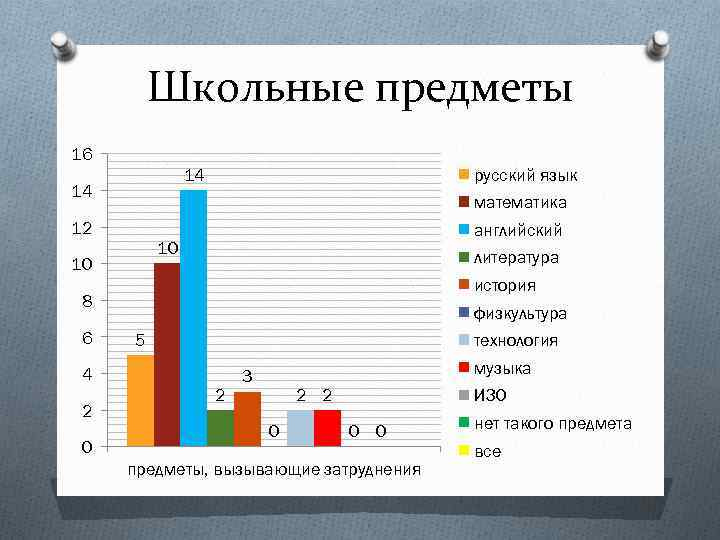 Школьные предметы

16
14
12
10
8
6
4
2
0

5
10
14
2
3
0
2
2
0
0

предметы, вызывающие затруднения

русский язык
математика
английский
литература
история
физкультура
технология
музыка
ИЗО
нет такого предмета
все